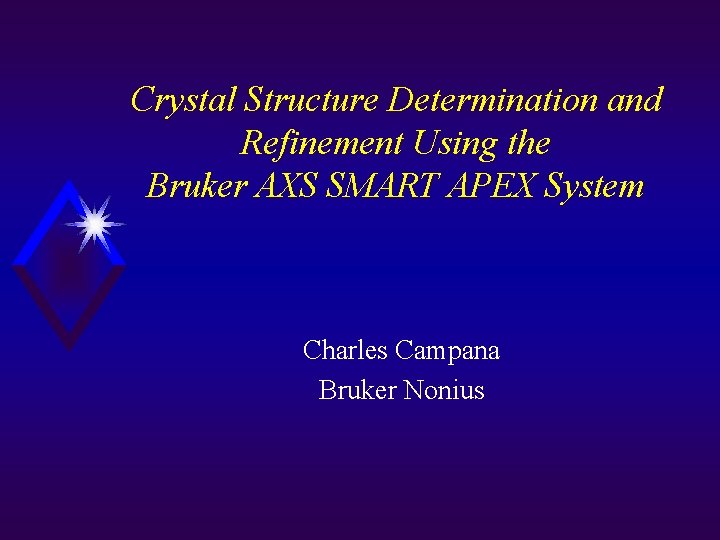 Crystal Structure Determination and Refinement Using the Bruker AXS SMART APEX System

Charles Campana
Bruker Nonius